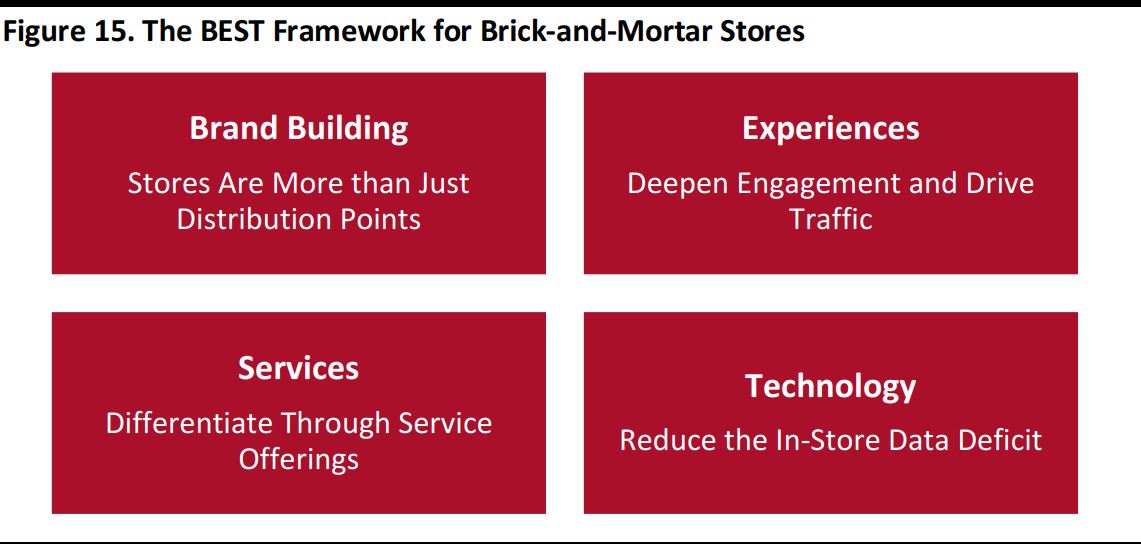 Figure 15. The BEST Framework for Brick-and-Mortar Stores

Brand Building

Stores Are More than Just Distribution Points

Experiences

Deepen Engagement and Drive Traffic

Services

Differentiate Through Service Offerings

Technology

Reduce the In-Store Data Deficit